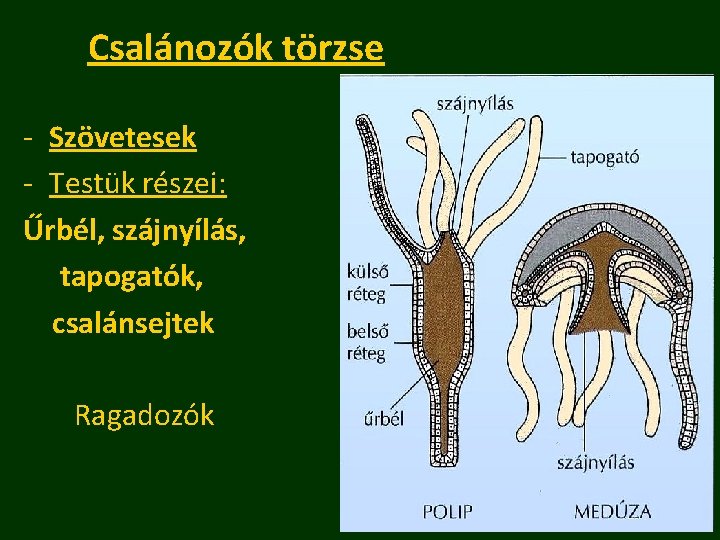 Csalánozók törzse

- Szövetesek
- Testük részei:
Űrbél, szájnyílás, tapogatók, csalánsejtek

Ragadozók

szájnyílás
tapogató
külső réteg
belső réteg
űrbél
szájnyílás
POLIP
MEDÚZA